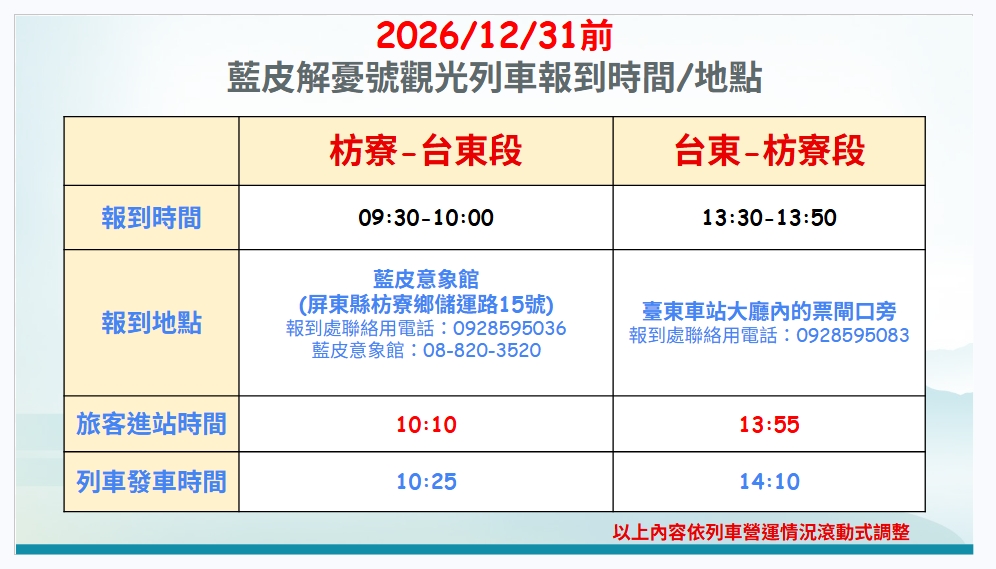 2026/12/31前
藍皮解憂號觀光列車報到時間/地點

|  | 枋寮-台東段 | 台東-枋寮段 |
|---|---|---|
| 報到時間 | 09:30-10:00 | 13:30-13:50 |
| 報到地點 | 藍皮意象館 (屏東縣枋寮鄉儲運路15號) 報到處聯絡用電話：0928595036 藍皮意象館：08-820-3520 | 臺東車站大廳內的票閘口旁 報到處聯絡用電話：0928595083 |
| 旅客進站時間 | 10:10 | 13:55 |
| 列車發車時間 | 10:25 | 14:10 |

以上內容依列車營運情況滾動式調整